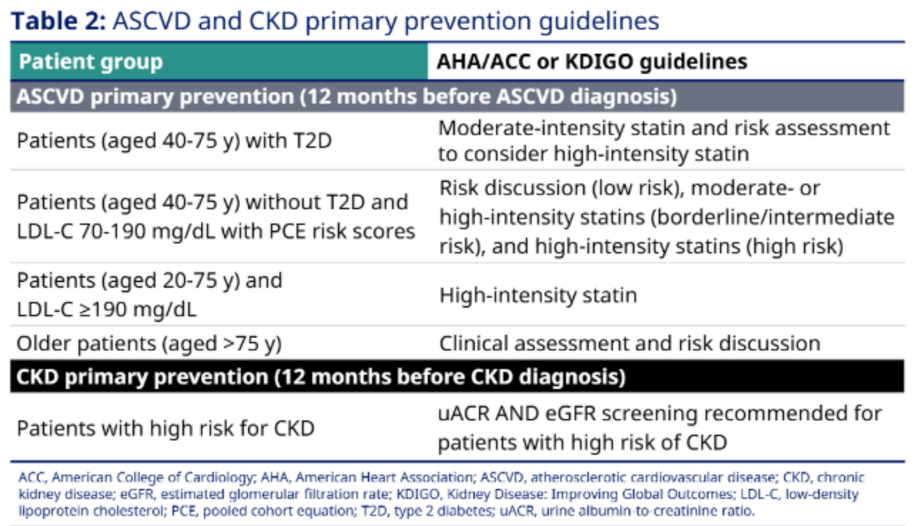 **Table 2:** ASCVD and CKD primary prevention guidelines

| Patient group | AHA/ACC or KDIGO guidelines |
|---|---|
| **ASCVD primary prevention (12 months before ASCVD diagnosis)** | |
| Patients (aged 40-75 y) with T2D | Moderate-intensity statin and risk assessment to consider high-intensity statin |
| Patients (aged 40-75 y) without T2D and LDL-C 70-190 mg/dL with PCE risk scores | Risk discussion (low risk), moderate- or high-intensity statins (borderline/intermediate risk), and high-intensity statins (high risk) |
| Patients (aged 20-75 y) and LDL-C ≥190 mg/dL | High-intensity statin |
| Older patients (aged >75 y) | Clinical assessment and risk discussion |
| **CKD primary prevention (12 months before CKD diagnosis)** | |
| Patients with high risk for CKD | uACR AND eGFR screening recommended for patients with high risk of CKD |

ACC, American College of Cardiology; AHA, American Heart Association; ASCVD, atherosclerotic cardiovascular disease; CKD, chronic kidney disease; eGFR, estimated glomerular filtration rate; KDIGO, Kidney Disease: Improving Global Outcomes; LDL-C, low-density lipoprotein cholesterol; PCE, pooled cohort equation; T2D, type 2 diabetes; uACR, urine albumin-to-creatinine ratio.